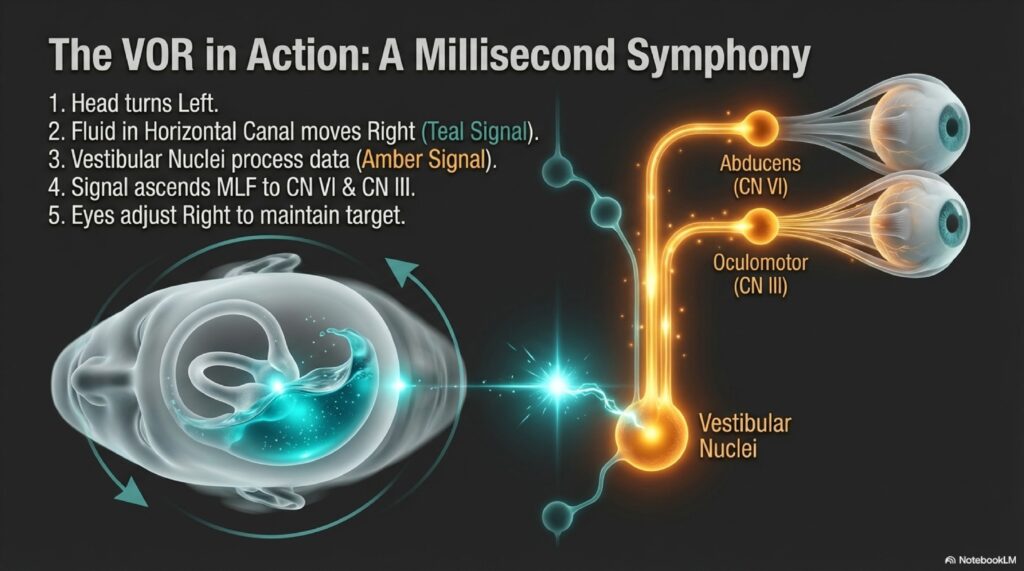 The VOR in Action: A Millisecond Symphony

1. Head turns Left.
2. Fluid in Horizontal Canal moves Right (Teal Signal).
3. Vestibular Nuclei process data (Amber Signal).
4. Signal ascends MLF to CN VI & CN III.
5. Eyes adjust Right to maintain target.

Abducens (CN VI)

Oculomotor (CN III)

Vestibular Nuclei

NotebookLM